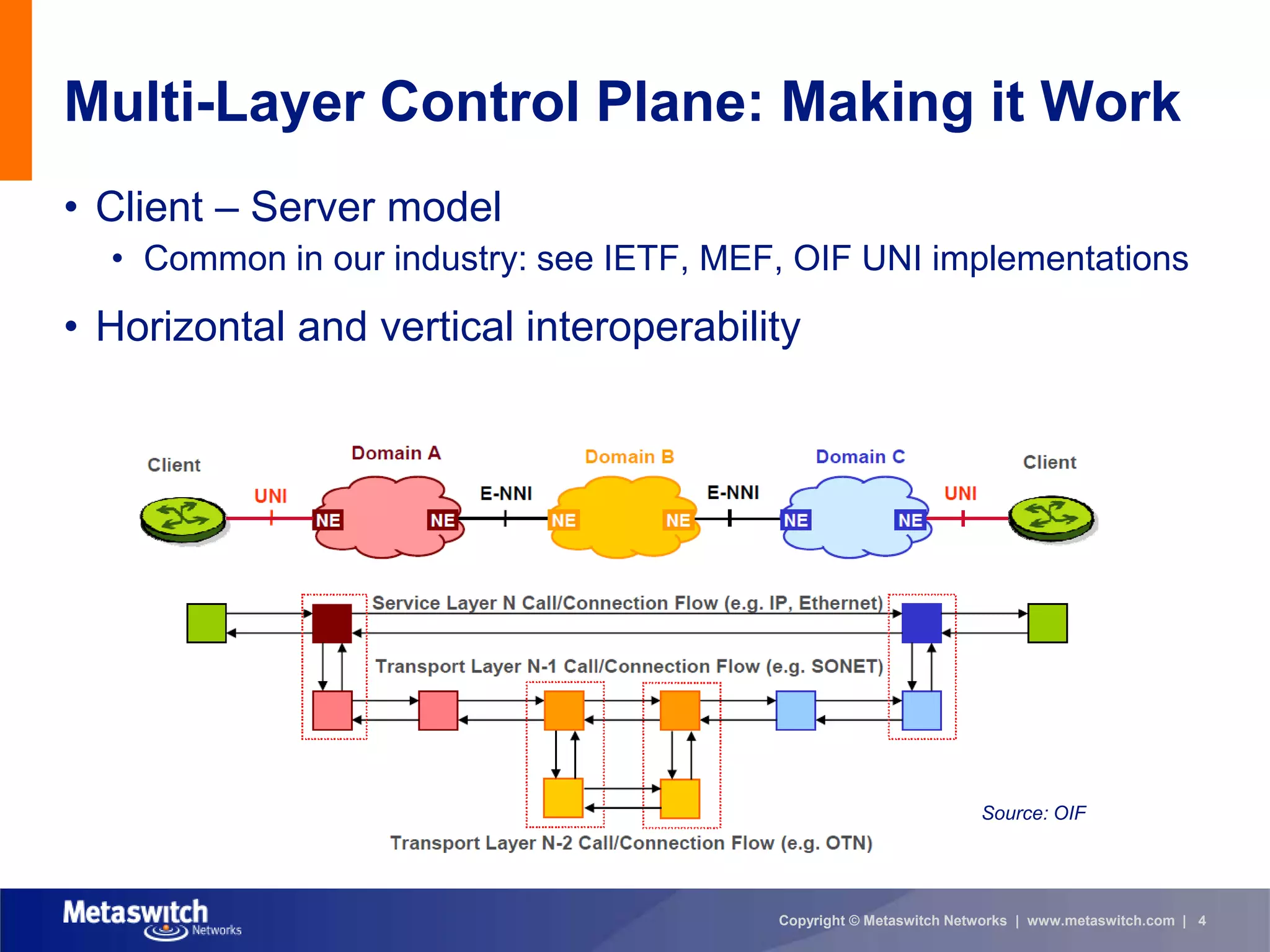 Multi-Layer Control Plane: Making it Work

• Client – Server model
• Common in our industry: see IETF, MEF, OIF UNI implementations

• Horizontal and vertical interoperability

Client
Domain A
Domain B
Domain C
Client
UNI
E-NNI
E-NNI
UNI
NE
NE
NE
NE
NE
NE

Service Layer N Call/Connection Flow (e.g. IP, Ethernet)
Transport Layer N-1 Call/Connection Flow (e.g. SONET)
Transport Layer N-2 Call/Connection Flow (e.g. OTN)

Source: OIF

Metaswitch Networks
Copyright © Metaswitch Networks | www.metaswitch.com | 4